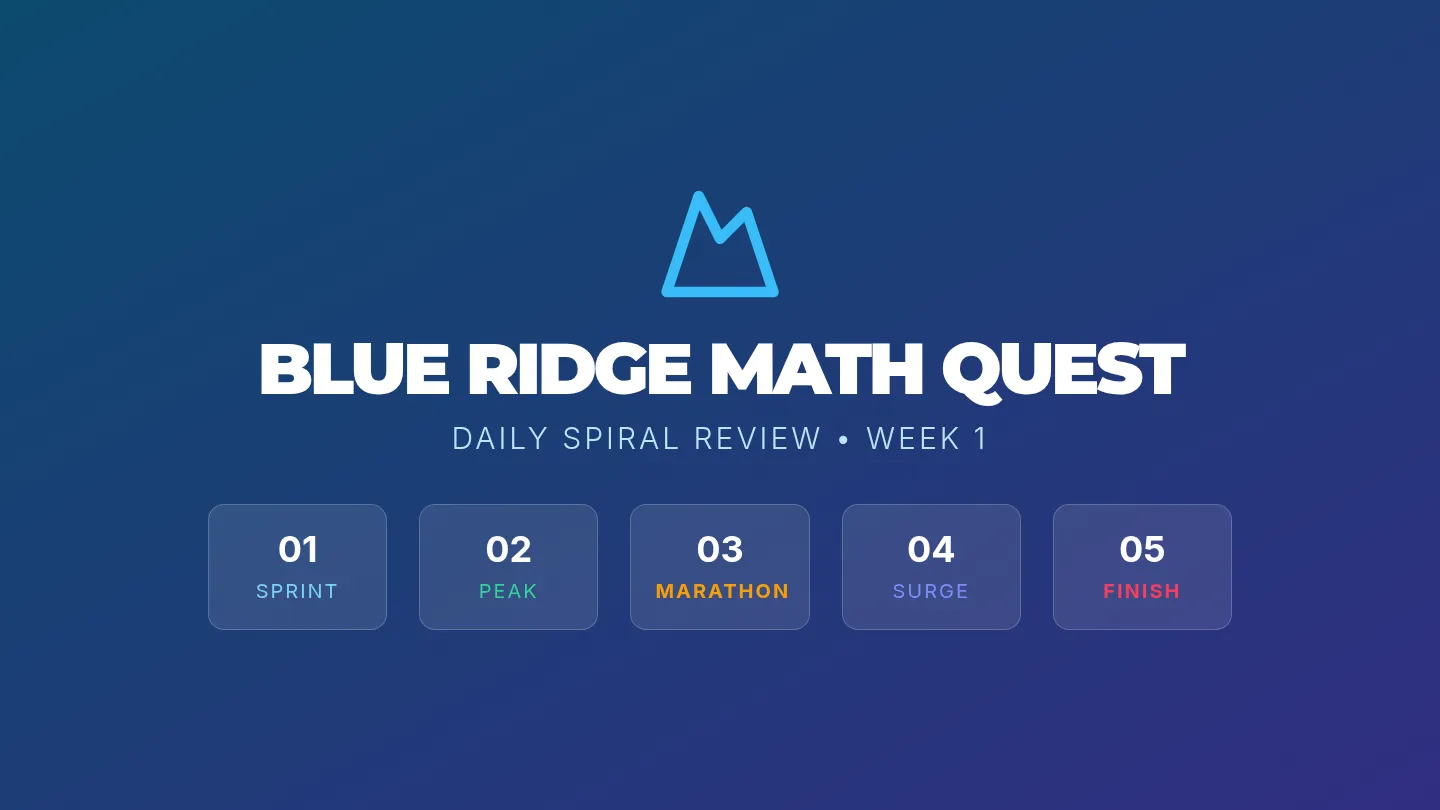 BLUE RIDGE MATH QUEST

DAILY SPIRAL REVIEW • WEEK 1

01
SPRINT

02
PEAK

03
MARATHON

04
SURGE

05
FINISH